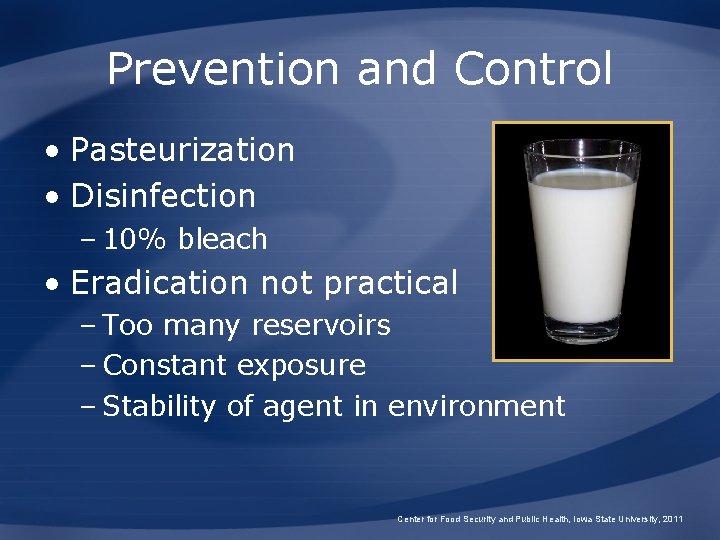 Prevention and Control

• Pasteurization
• Disinfection
– 10% bleach
• Eradication not practical
– Too many reservoirs
– Constant exposure
– Stability of agent in environment

Center for Food Security and Public Health, Iowa State University, 2011